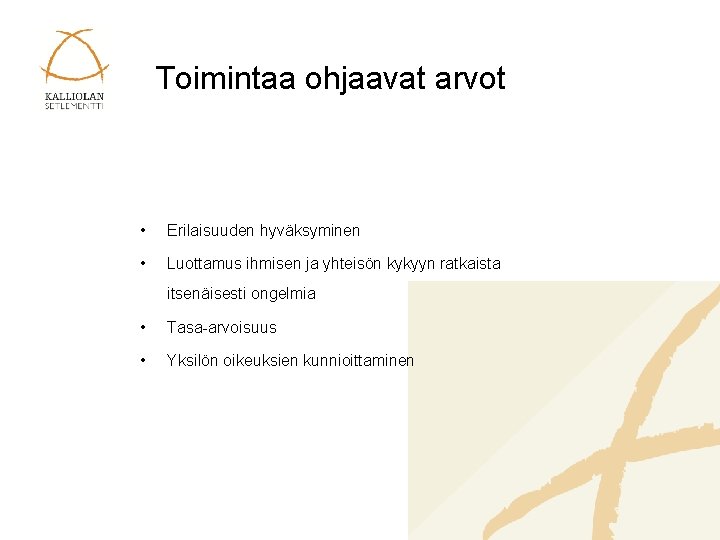 KALLIOLAN SETLEMENTTI

Toimintaa ohjaavat arvot

• Erilaisuuden hyväksyminen
• Luottamus ihmisen ja yhteisön kykyyn ratkaista itsenäisesti ongelmia
• Tasa-arvoisuus
• Yksilön oikeuksien kunnioittaminen